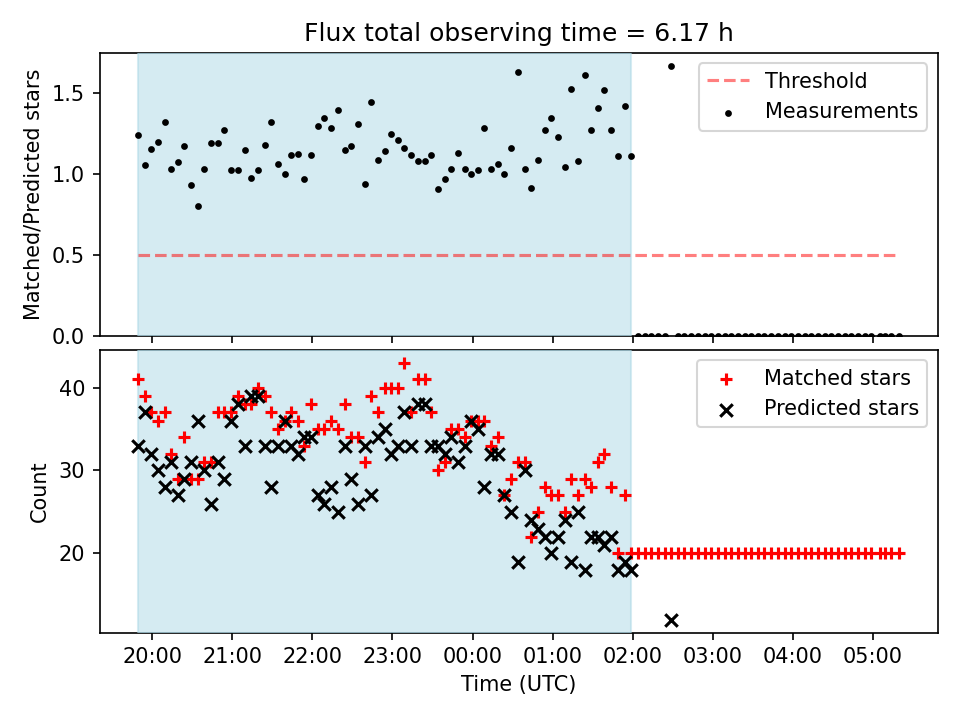 Flux total observing time = 6.17 h

Matched/Predicted stars

1.5
1.0
0.5
0.0

Threshold
Measurements

Count

40
30
20

Matched stars
Predicted stars

20:00 21:00 22:00 23:00 00:00 01:00 02:00 03:00 04:00 05:00

Time (UTC)